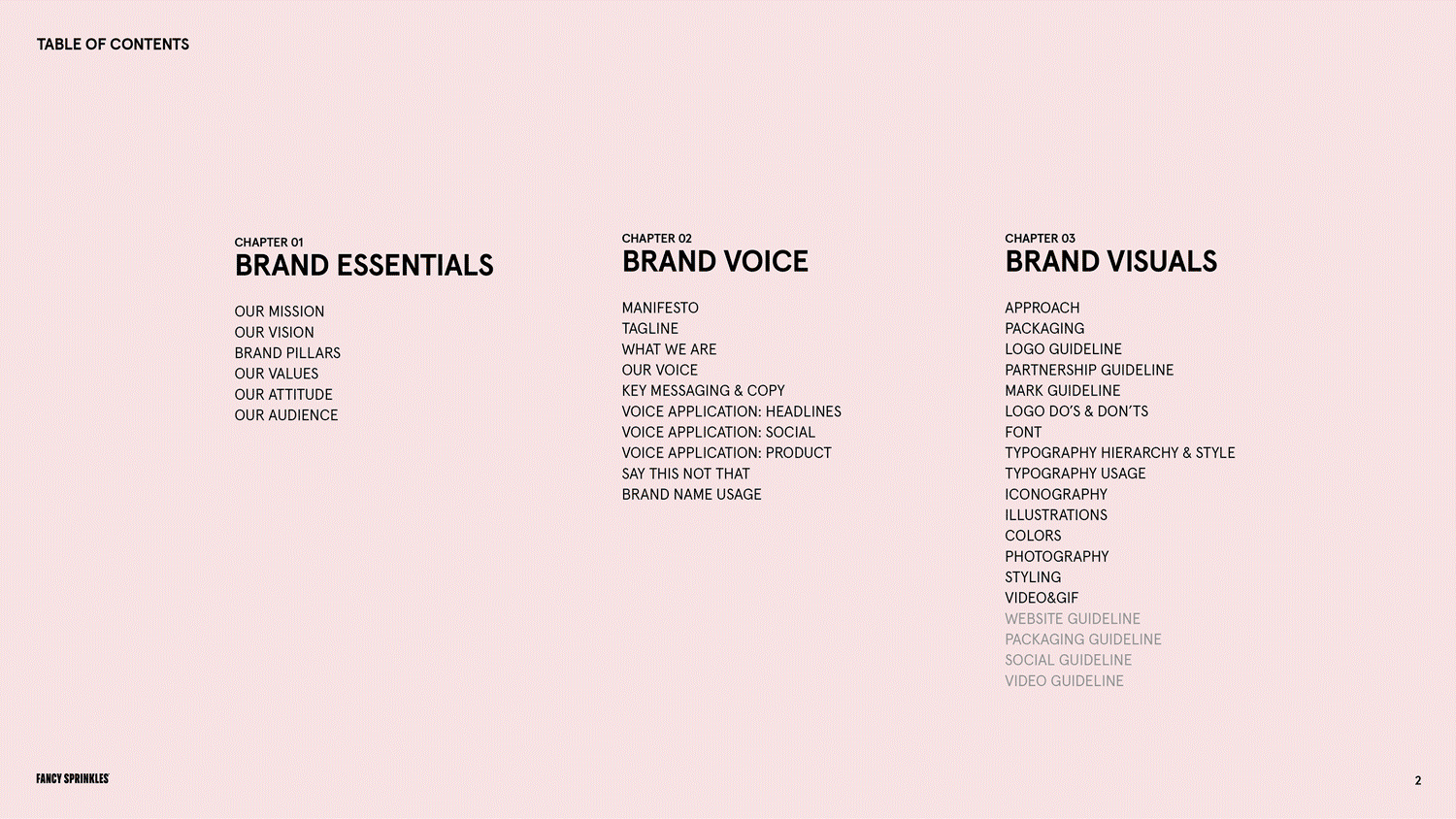 TABLE OF CONTENTS

CHAPTER 01
BRAND ESSENTIALS

OUR MISSION
OUR VISION
BRAND PILLARS
OUR VALUES
OUR ATTITUDE
OUR AUDIENCE

CHAPTER 02
BRAND VOICE

MANIFESTO
TAGLINE
WHAT WE ARE
OUR VOICE
KEY MESSAGING & COPY
VOICE APPLICATION: HEADLINES
VOICE APPLICATION: SOCIAL
VOICE APPLICATION: PRODUCT
SAY THIS NOT THAT
BRAND NAME USAGE

CHAPTER 03
BRAND VISUALS

APPROACH
PACKAGING
LOGO GUIDELINE
PARTNERSHIP GUIDELINE
MARK GUIDELINE
LOGO DO'S & DON'TS
FONT
TYPOGRAPHY HIERARCHY & STYLE
TYPOGRAPHY USAGE
ICONOGRAPHY
ILLUSTRATIONS
COLORS
PHOTOGRAPHY
STYLING
VIDEO&GIF
WEBSITE GUIDELINE
PACKAGING GUIDELINE
SOCIAL GUIDELINE
VIDEO GUIDELINE

FANCY SPRINKLES

2